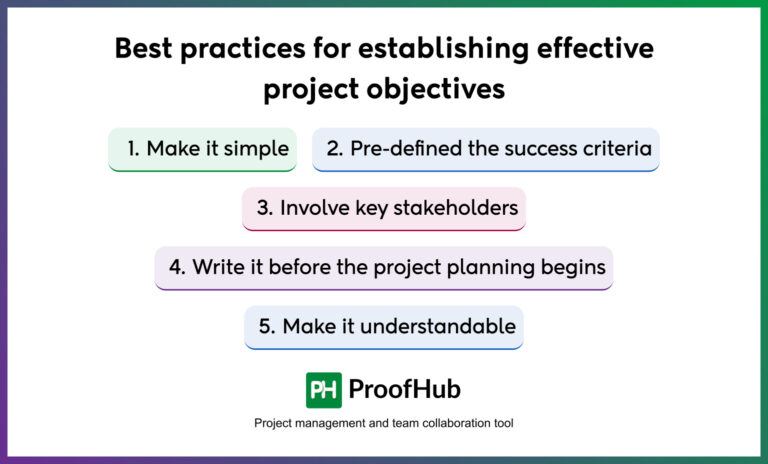 Best practices for establishing effective project objectives

1. Make it simple

2. Pre-defined the success criteria

3. Involve key stakeholders

4. Write it before the project planning begins

5. Make it understandable

PH ProofHub

Project management and team collaboration tool